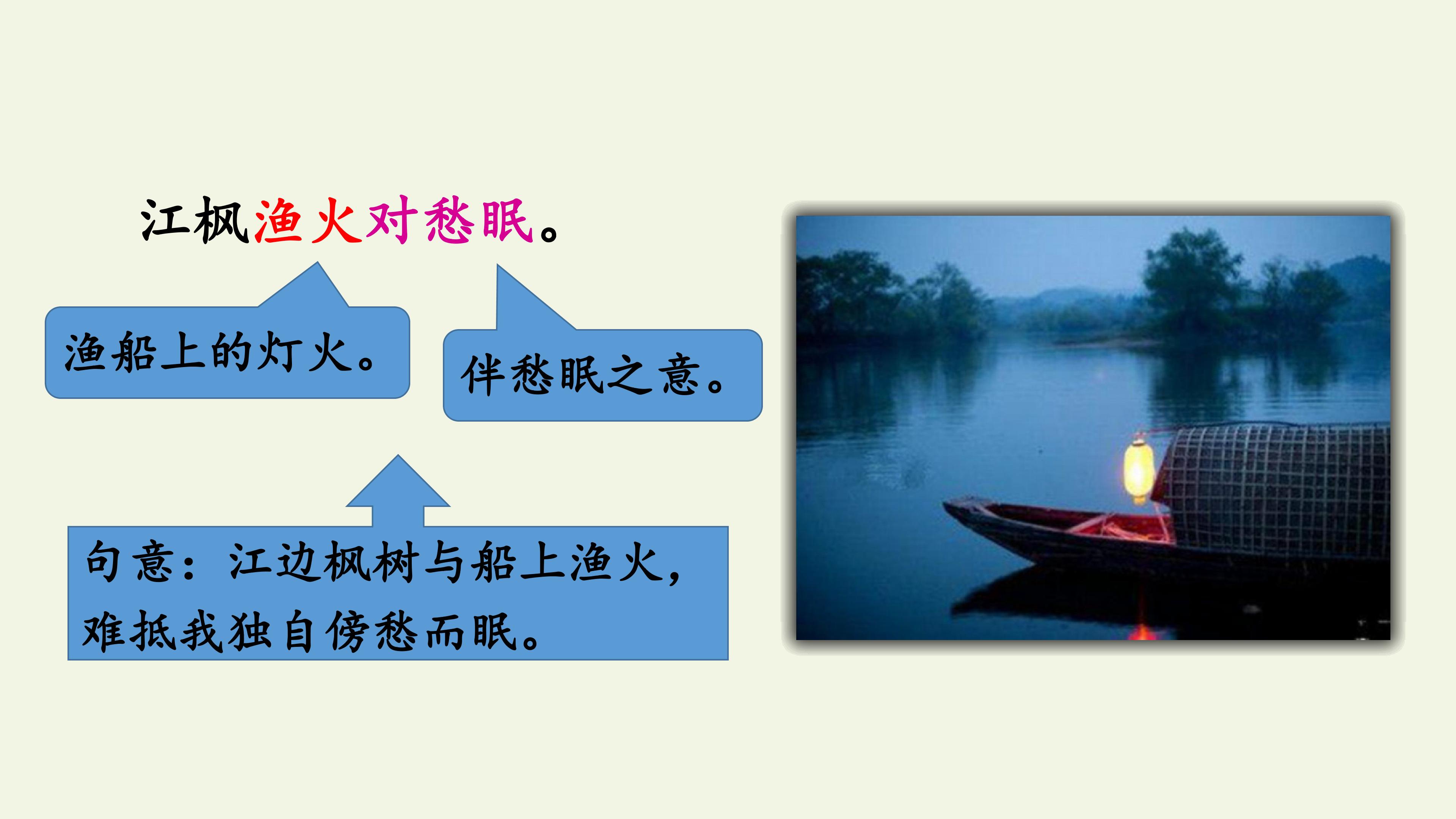 江枫渔火对愁眠。

渔船上的灯火。

伴愁眠之意。

句意：江边枫树与船上渔火，难抵我独自傍愁而眠。